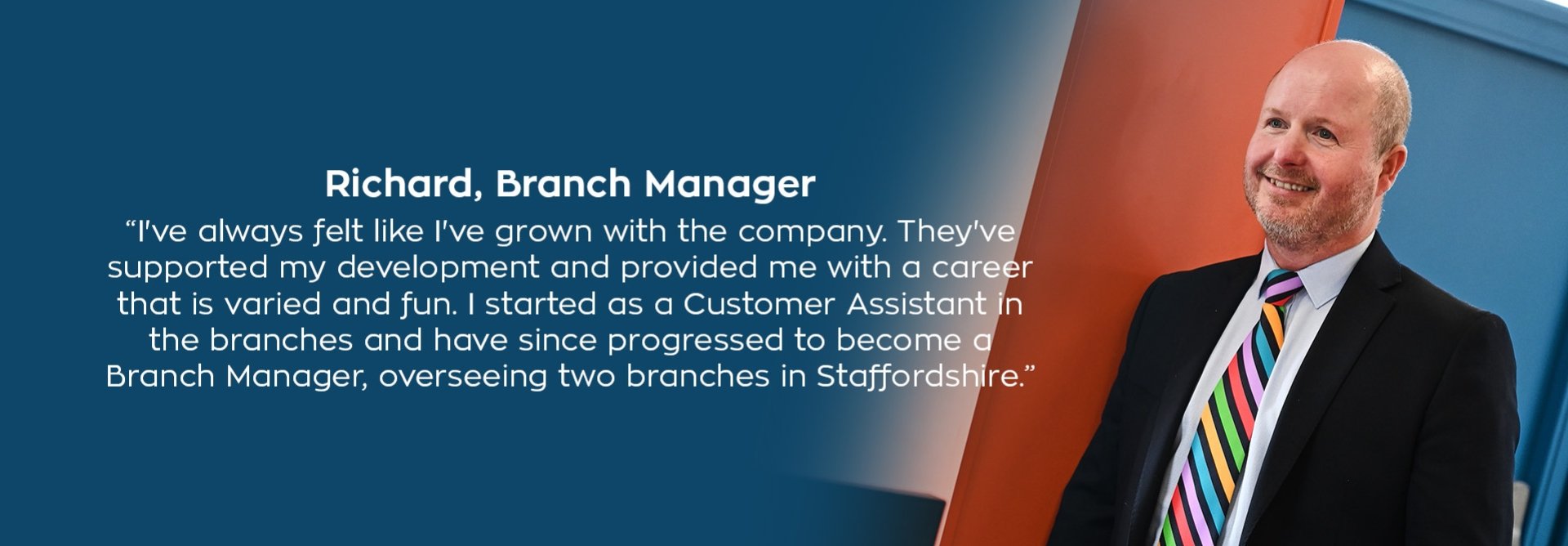 Richard, Branch Manager

“I've always felt like I've grown with the company. They've supported my development and provided me with a career that is varied and fun. I started as a Customer Assistant in the branches and have since progressed to become a Branch Manager, overseeing two branches in Staffordshire.”